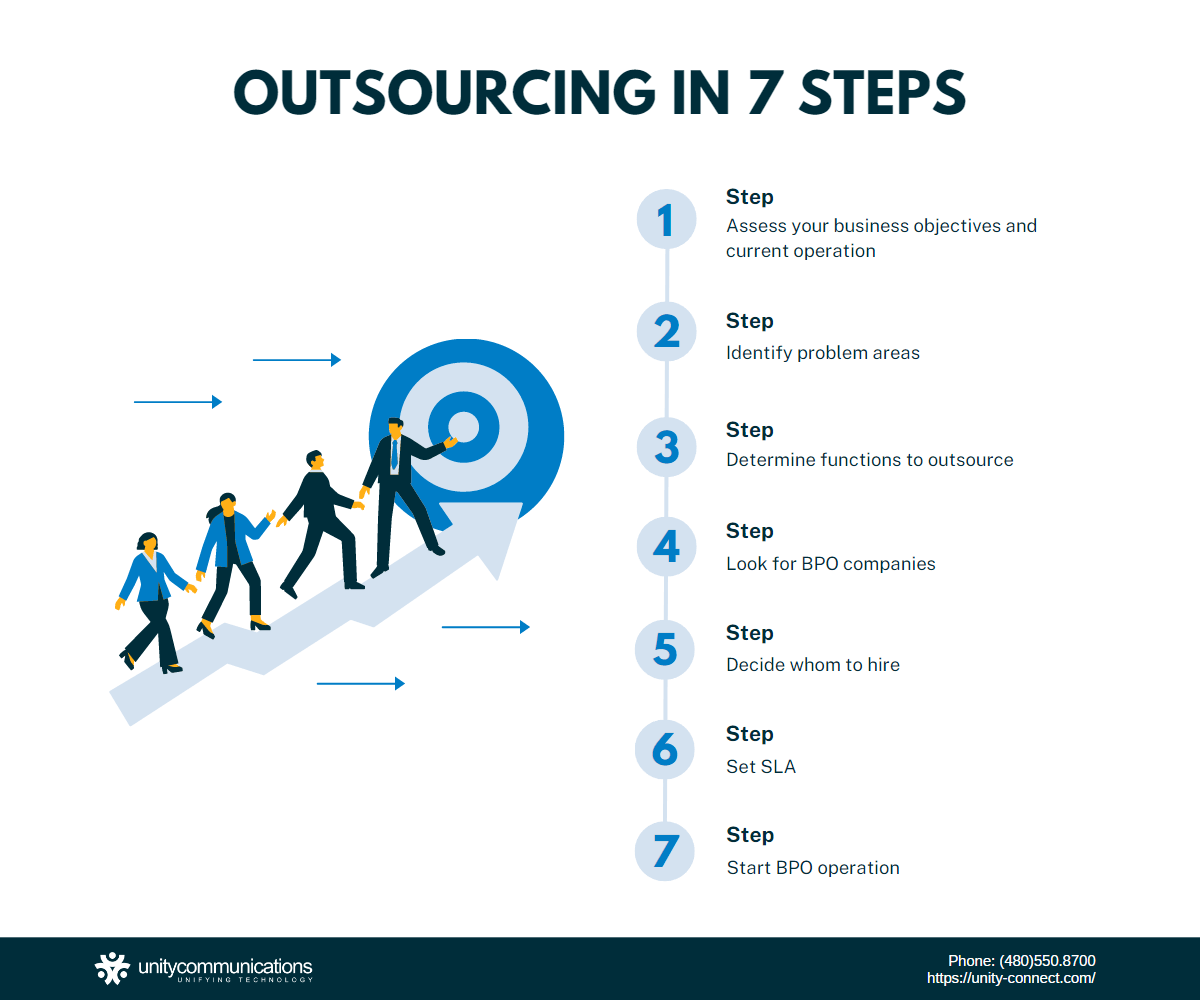 OUTSOURCING IN 7 STEPS

1
Step
Assess your business objectives and current operation

2
Step
Identify problem areas

3
Step
Determine functions to outsource

4
Step
Look for BPO companies

5
Step
Decide whom to hire

6
Step
Set SLA

7
Step
Start BPO operation

unitycommunications
UNIFYING TECHNOLOGY

Phone: (480)550.8700
https://unity-connect.com/